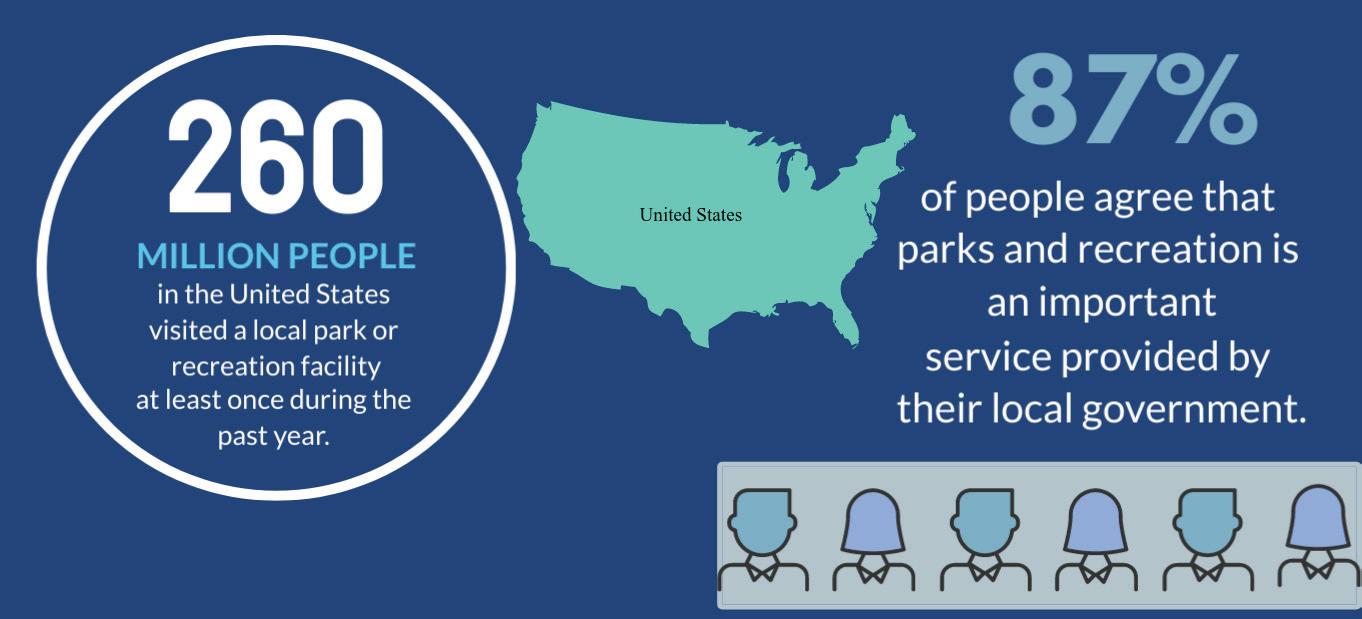 260

MILLION PEOPLE

in the United States visited a local park or recreation facility at least once during the past year.

United States

87%

of people agree that parks and recreation is an important service provided by their local government.